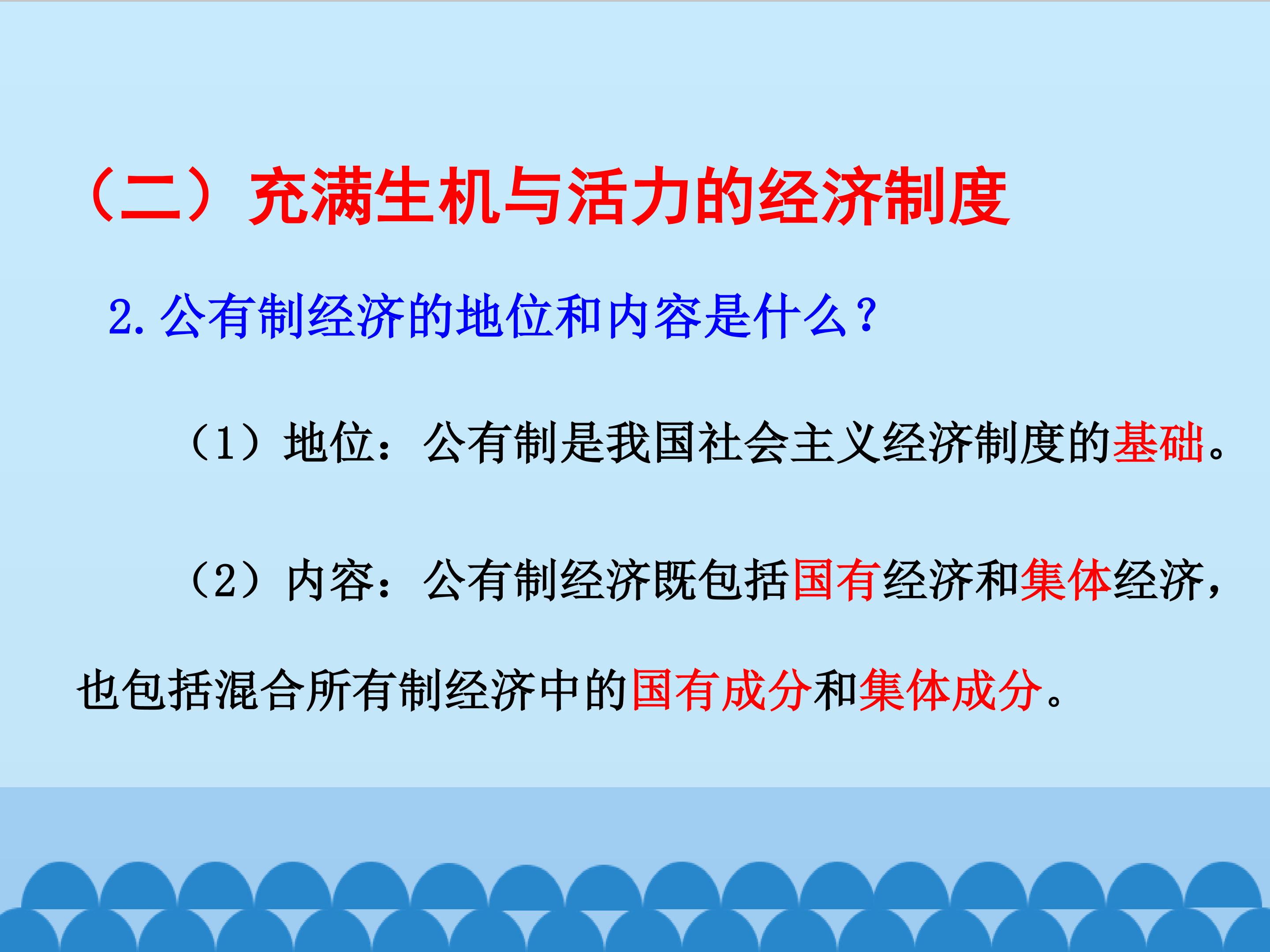 （二）充满生机与活力的经济制度

2.公有制经济的地位和内容是什么？

（1）地位：公有制是我国社会主义经济制度的基础。

（2）内容：公有制经济既包括国有经济和集体经济，也包括混合所有制经济中的国有成分和集体成分。